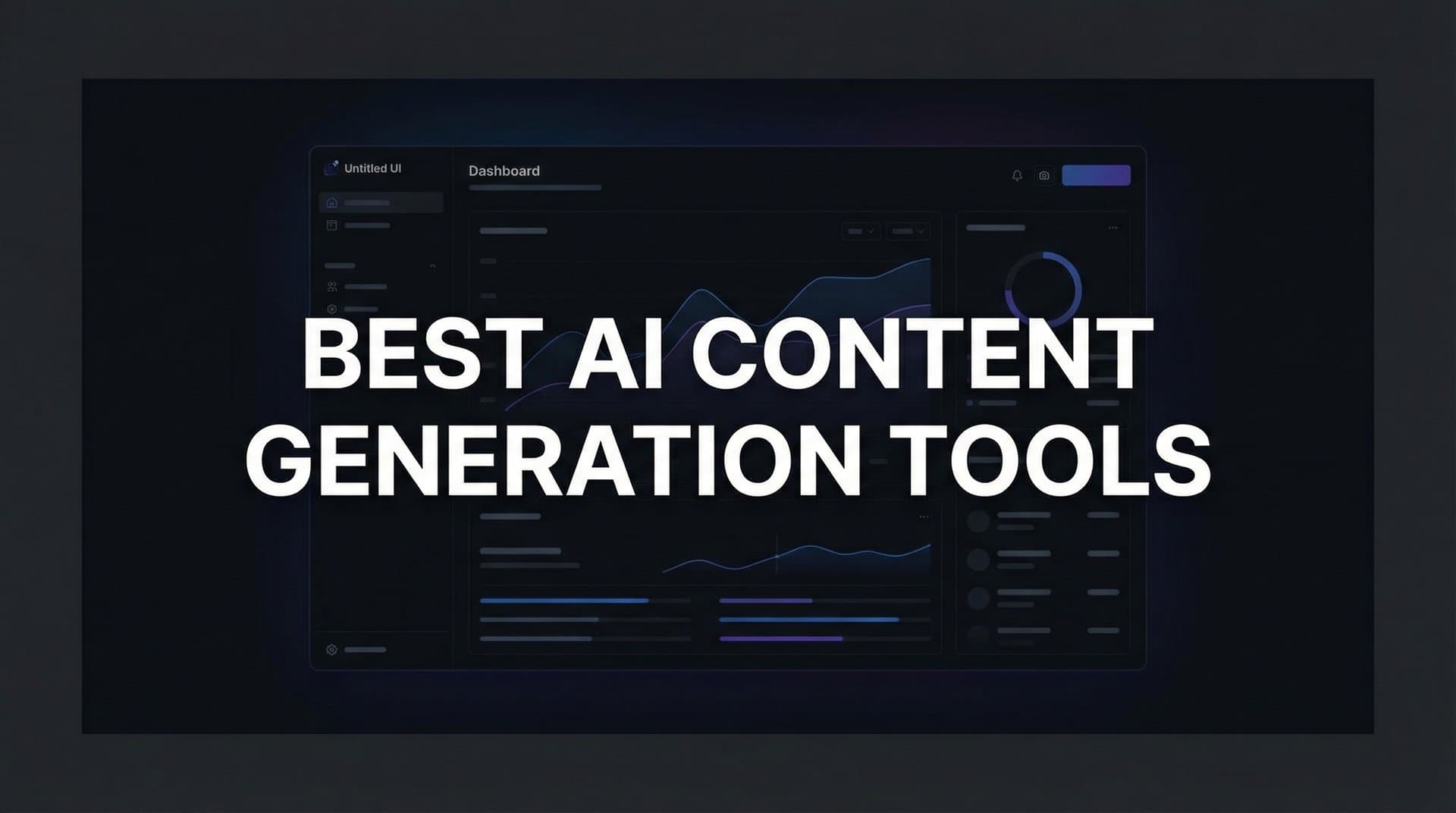 Untitled UI

Dashboard

BEST AI CONTENT GENERATION TOOLS